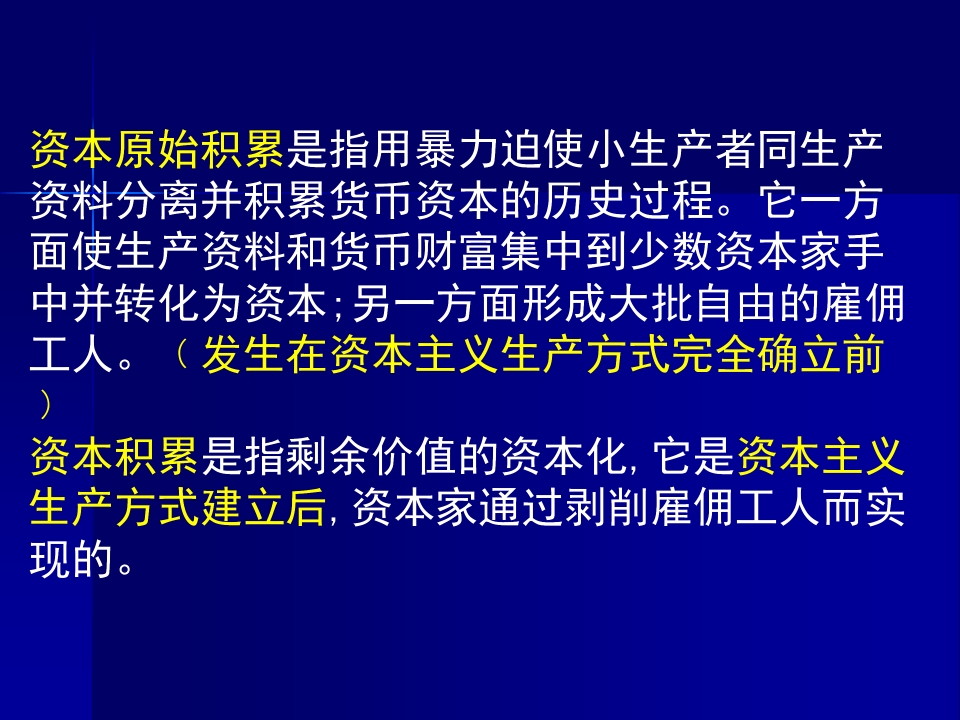 资本原始积累是指用暴力迫使小生产者同生产资料分离并积累货币资本的历史过程。它一方面使生产资料和货币财富集中到少数资本家手中并转化为资本;另一方面形成大批自由的雇佣工人。（发生在资本主义生产方式完全确立前）

资本积累是指剩余价值的资本化,它是资本主义生产方式建立后,资本家通过剥削雇佣工人而实现的。